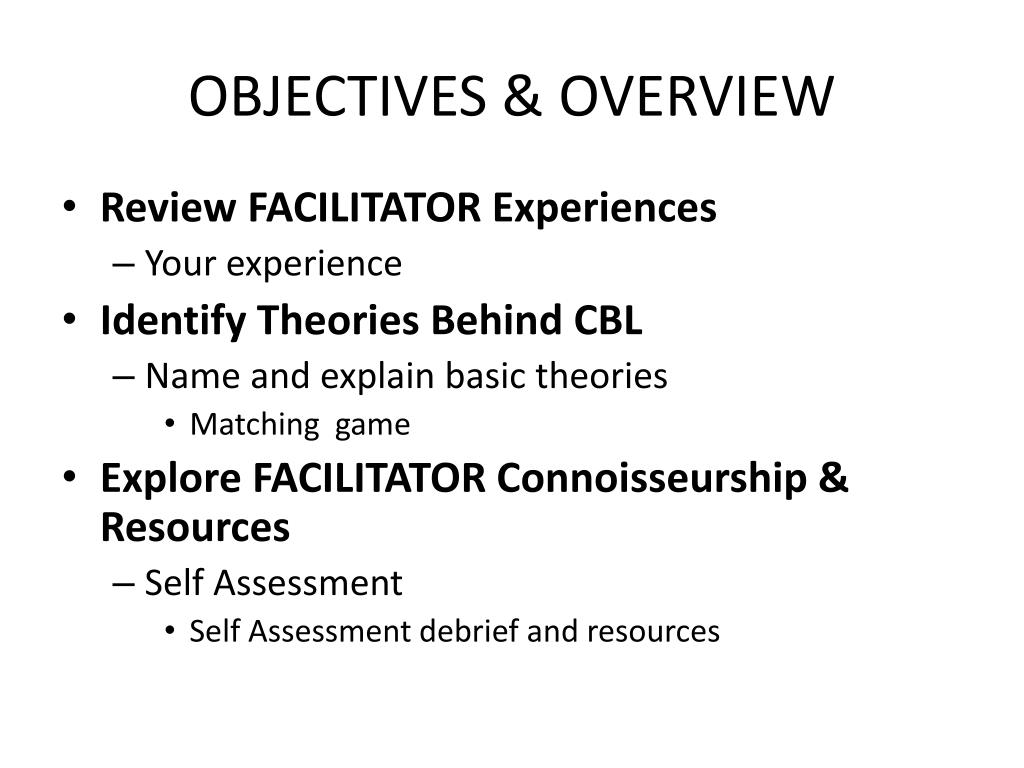 OBJECTIVES & OVERVIEW

• Review FACILITATOR Experiences
– Your experience
• Identify Theories Behind CBL
– Name and explain basic theories
• Matching game
• Explore FACILITATOR Connoisseurship & Resources
– Self Assessment
• Self Assessment debrief and resources